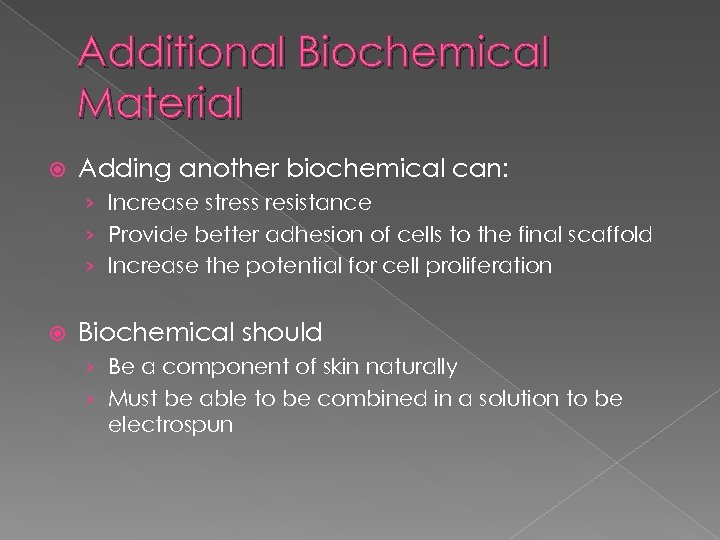 Additional Biochemical Material

Adding another biochemical can:
› Increase stress resistance
› Provide better adhesion of cells to the final scaffold
› Increase the potential for cell proliferation

Biochemical should
› Be a component of skin naturally
› Must be able to be combined in a solution to be electrospun